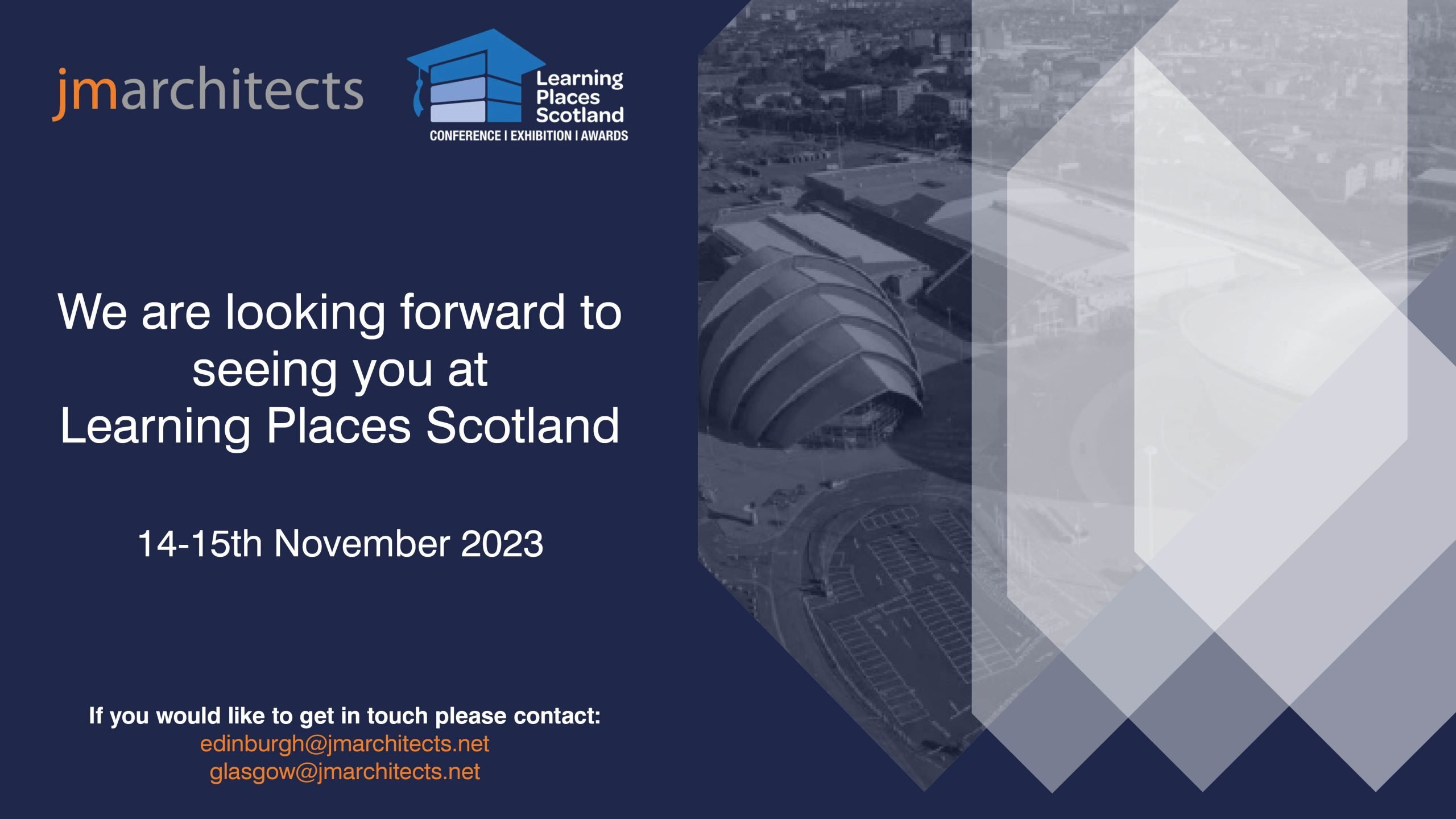 jmarchitects

Learning Places Scotland
CONFERENCE I EXHIBITION I AWARDS

We are looking forward to seeing you at Learning Places Scotland

14-15th November 2023

If you would like to get in touch please contact:
edinburgh@jmarchitects.net
glasgow@jmarchitects.net